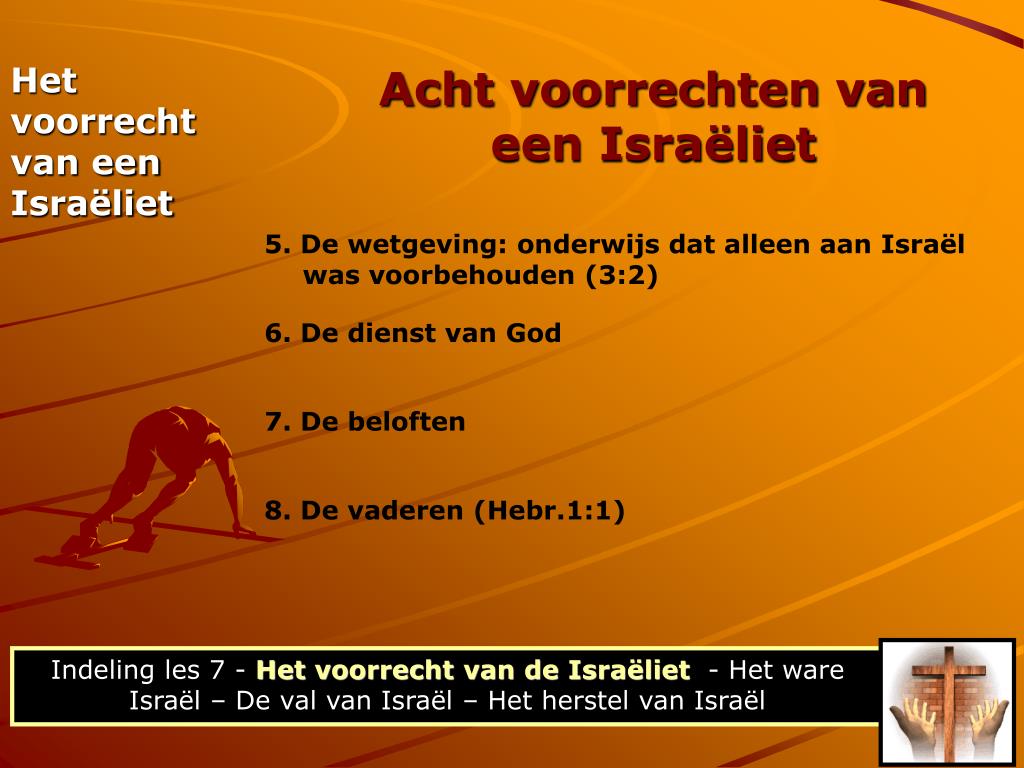 Het voorrecht van een Israëliet

Acht voorrechten van een Israëliet

5. De wetgeving: onderwijs dat alleen aan Israël was voorbehouden (3:2)

6. De dienst van God

7. De beloften

8. De vaderen (Hebr.1:1)

Indeling les 7 - Het voorrecht van de Israëliet - Het ware Israël – De val van Israël – Het herstel van Israël